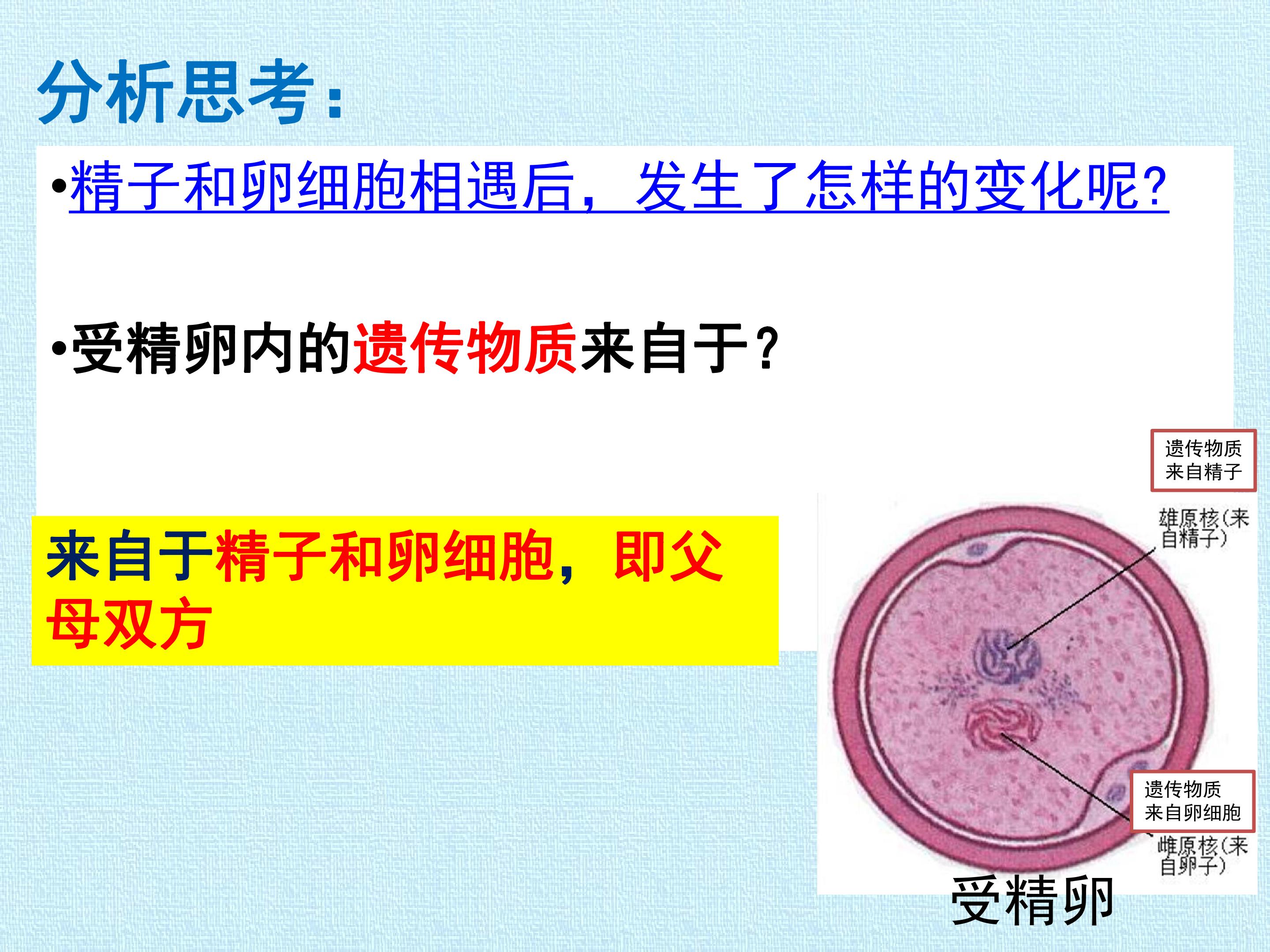 分析思考：

•精子和卵细胞相遇后，发生了怎样的变化呢？

•受精卵内的遗传物质来自于？

来自于精子和卵细胞，即父母双方

遗传物质来自精子

雄原核(来自精子)

遗传物质来自卵细胞

雌原核(来自卵子)

受精卵